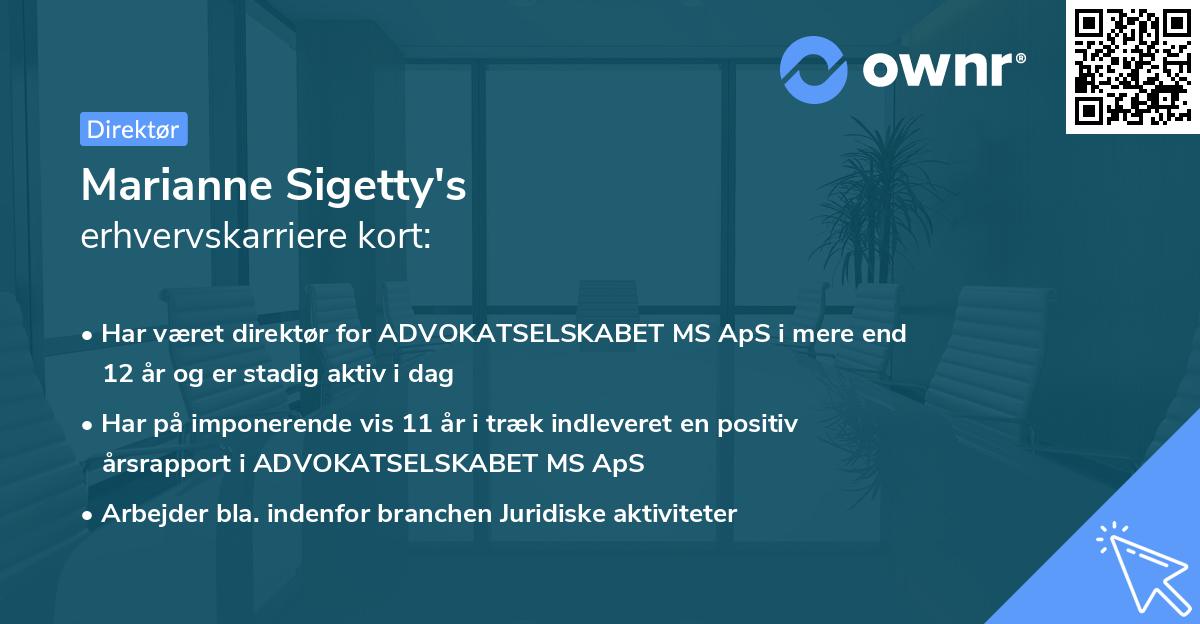 ownr®

Direktør

Marianne Sigetty's
erhvervskarriere kort:

• Har været direktør for ADVOKATSELSKABET MS ApS i mere end 12 år og er stadig aktiv i dag

• Har på imponerende vis 11 år i træk indleveret en positiv årsrapport i ADVOKATSELSKABET MS ApS

• Arbejder bla. indenfor branchen Juridiske aktiviteter